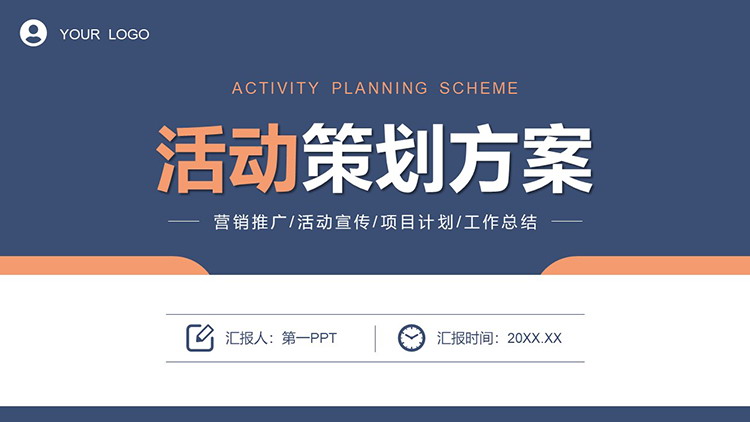 YOUR LOGO

ACTIVITY PLANNING SCHEME

活动策划方案

营销推广/活动宣传/项目计划/工作总结

汇报人：第一PPT

汇报时间：20XX.XX